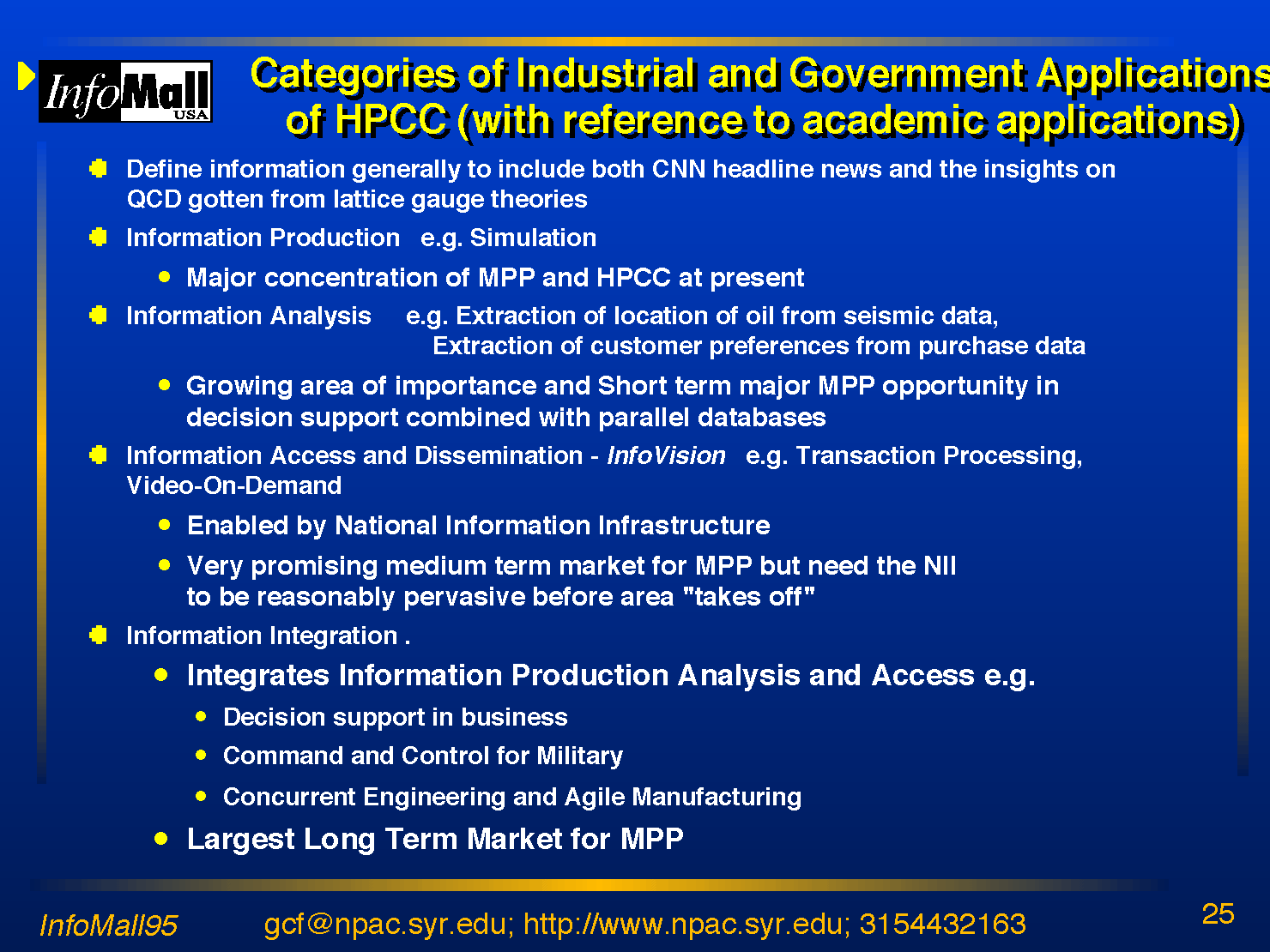 InfoMall USA

Categories of Industrial and Government Applications of HPCC (with reference to academic applications)

Define information generally to include both CNN headline news and the insights on QCD gotten from lattice gauge theories

Information Production e.g. Simulation

Major concentration of MPP and HPCC at present

Information Analysis e.g. Extraction of location of oil from seismic data, Extraction of customer preferences from purchase data

Growing area of importance and Short term major MPP opportunity in decision support combined with parallel databases

Information Access and Dissemination - InfoVision e.g. Transaction Processing, Video-On-Demand

Enabled by National Information Infrastructure

Very promising medium term market for MPP but need the NII to be reasonably pervasive before area "takes off"

Information Integration .

Integrates Information Production Analysis and Access e.g.

Decision support in business

Command and Control for Military

Concurrent Engineering and Agile Manufacturing

Largest Long Term Market for MPP

InfoMall95 gcf@npac.syr.edu; http://www.npac.syr.edu; 3154432163 25